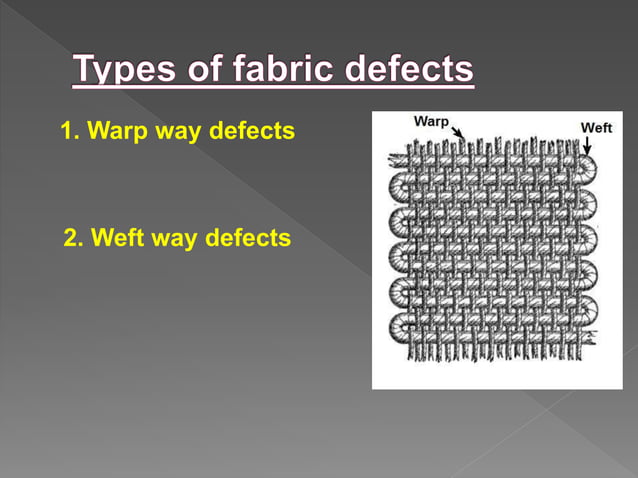 Types of fabric defects

1. Warp way defects

2. Weft way defects

Warp

Weft